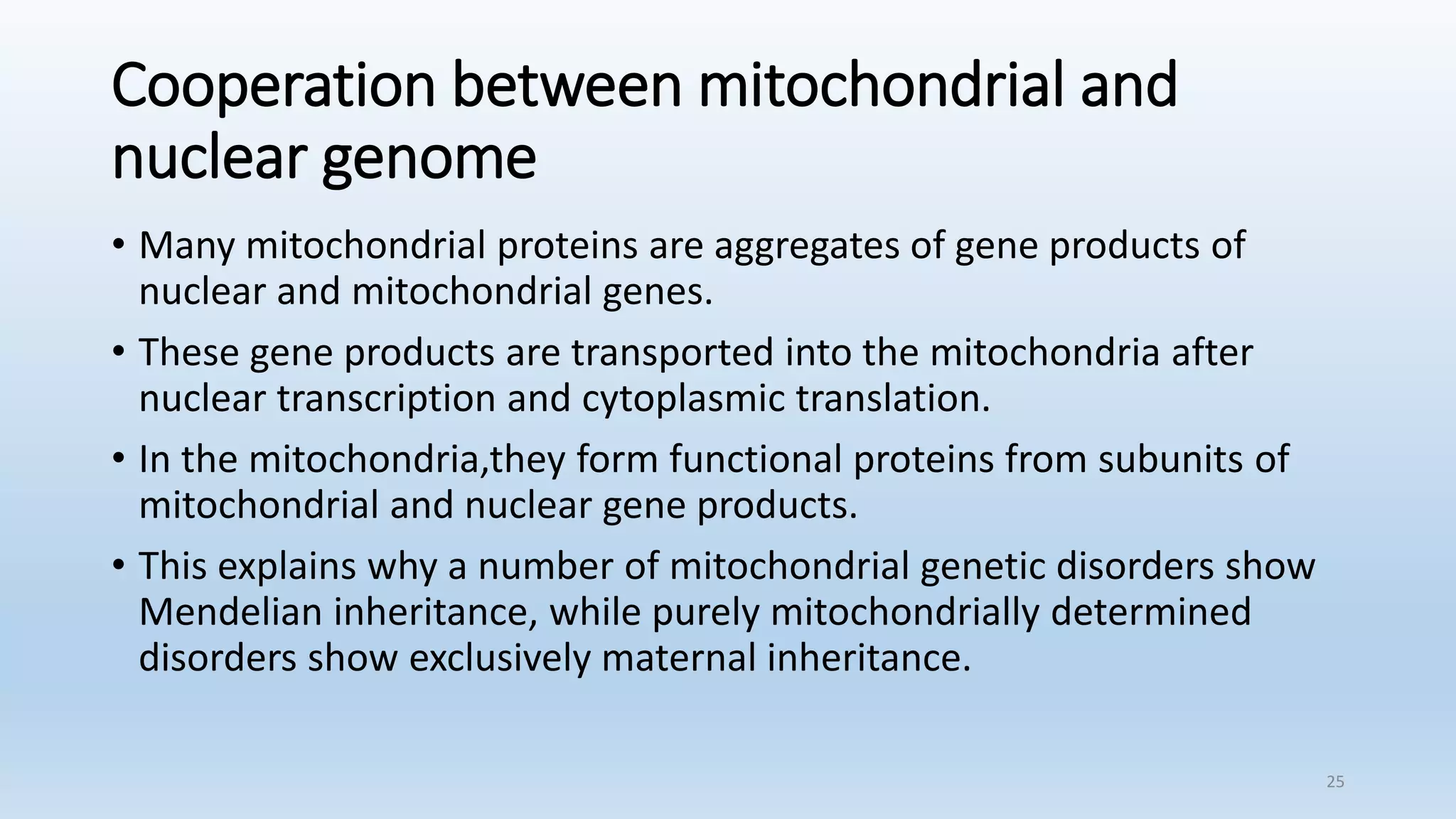 Cooperation between mitochondrial and nuclear genome

• Many mitochondrial proteins are aggregates of gene products of nuclear and mitochondrial genes.

• These gene products are transported into the mitochondria after nuclear transcription and cytoplasmic translation.

• In the mitochondria,they form functional proteins from subunits of mitochondrial and nuclear gene products.

• This explains why a number of mitochondrial genetic disorders show Mendelian inheritance, while purely mitochondrially determined disorders show exclusively maternal inheritance.

25